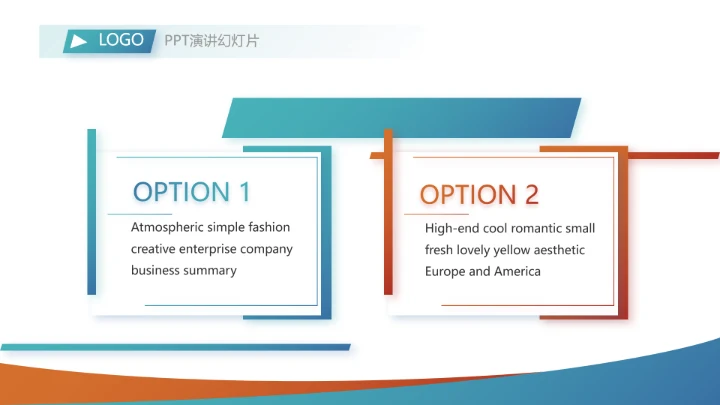 LOGO PPT演讲幻灯片

OPTION 1

Atmospheric simple fashion creative enterprise company business summary

OPTION 2

High-end cool romantic small fresh lovely yellow aesthetic Europe and America